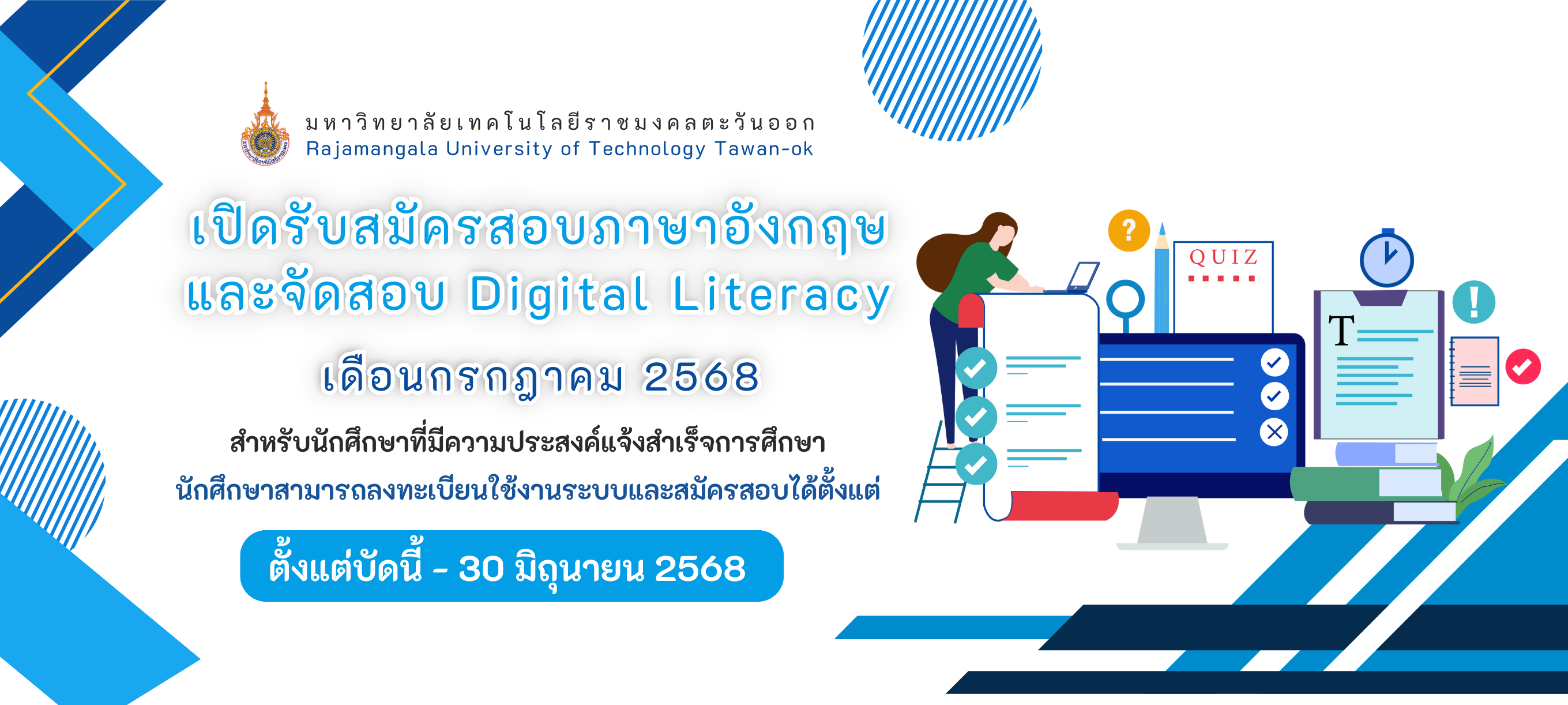 มหาวิทยาลัยเทคโนโลยีราชมงคลตะวันออก
Rajamangala University of Technology Tawan-ok

เปิดรับสมัครสอบภาษาอังกฤษ
และจัดสอบ Digital Literacy

เดือนกรกฎาคม 2568

สำหรับนักศึกษาที่มีความประสงค์แจ้งสำเร็จการศึกษา
นักศึกษาสามารถลงทะเบียนใช้งานระบบและสมัครสอบได้ตั้งแต่

ตั้งแต่บัดนี้ - 30 มิถุนายน 2568

?
QUIZ
T
!